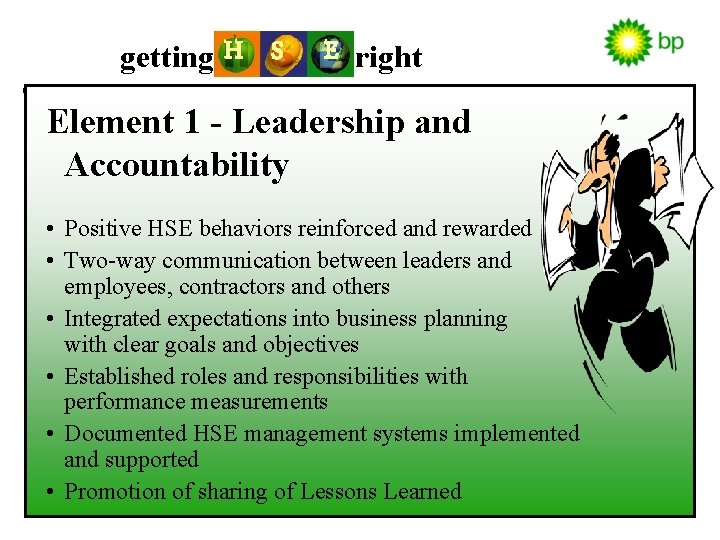 getting H S E right

bp

Element 1 - Leadership and Accountability

• Positive HSE behaviors reinforced and rewarded
• Two-way communication between leaders and employees, contractors and others
• Integrated expectations into business planning with clear goals and objectives
• Established roles and responsibilities with performance measurements
• Documented HSE management systems implemented and supported
• Promotion of sharing of Lessons Learned